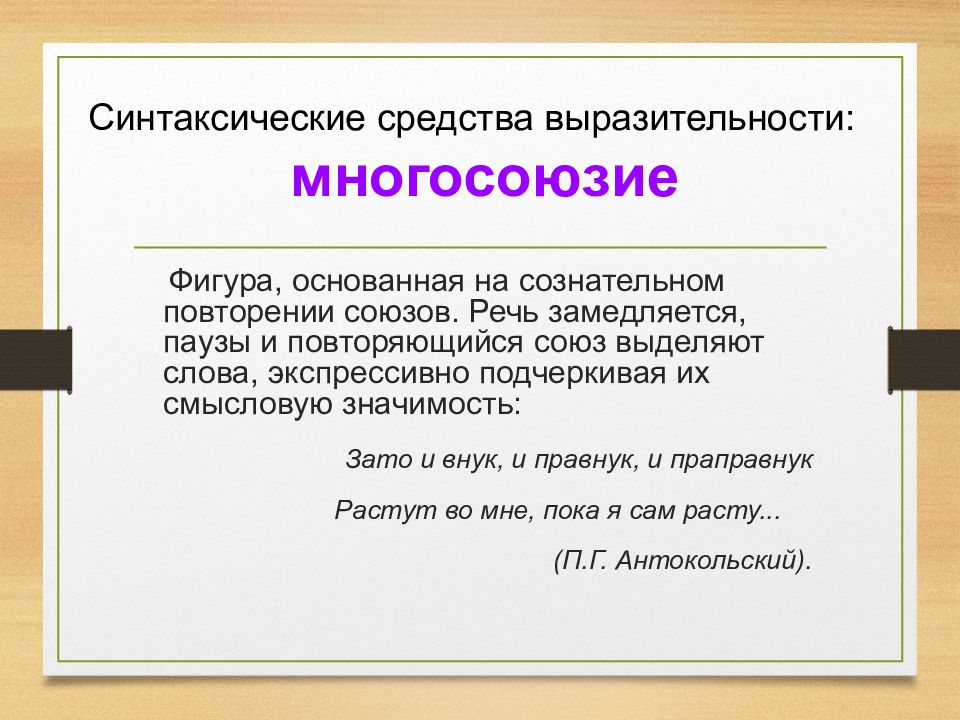 Синтаксические средства выразительности:
многосоюзие

Фигура, основанная на сознательном повторении союзов. Речь замедляется, паузы и повторяющийся союз выделяют слова, экспрессивно подчеркивая их смысловую значимость:

Зато и внук, и правнук, и праправнук

Растут во мне, пока я сам расту...

(П.Г. Антокольский).